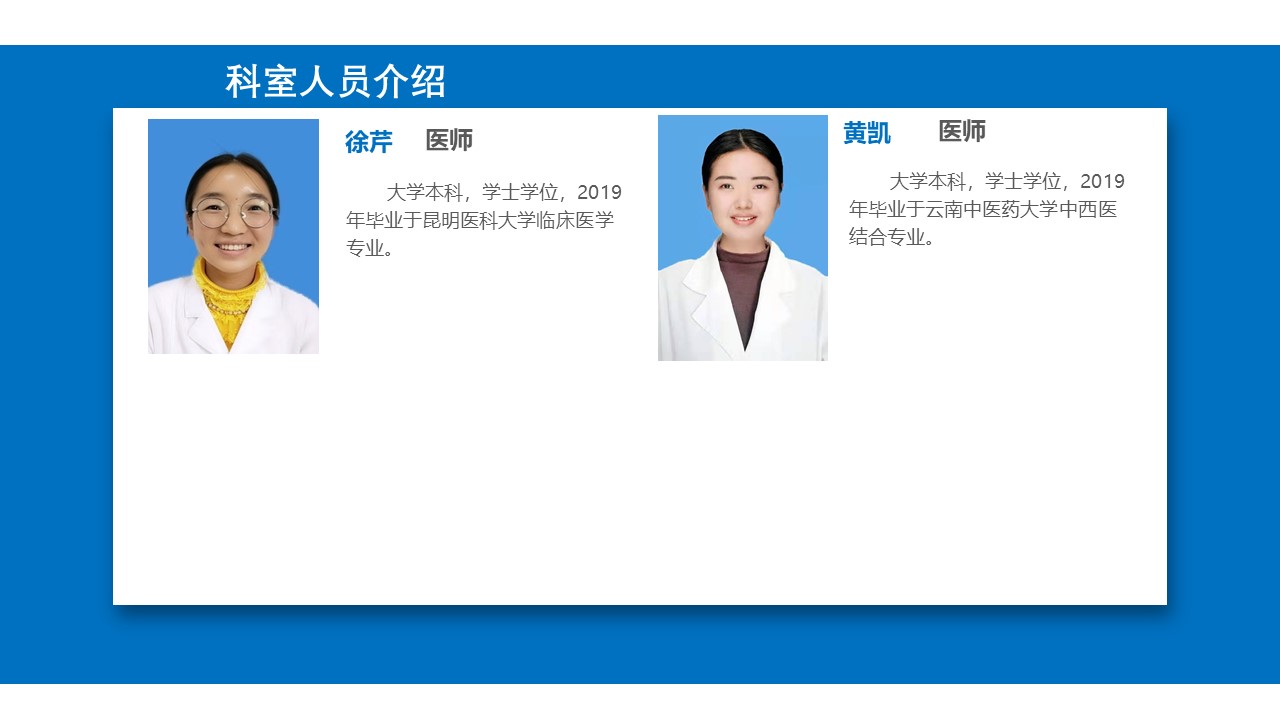 科室人员介绍

徐芹 医师

大学本科，学士学位，2019年毕业于昆明医科大学临床医学专业。

黄凯 医师

大学本科，学士学位，2019年毕业于云南中医药大学中西医结合专业。